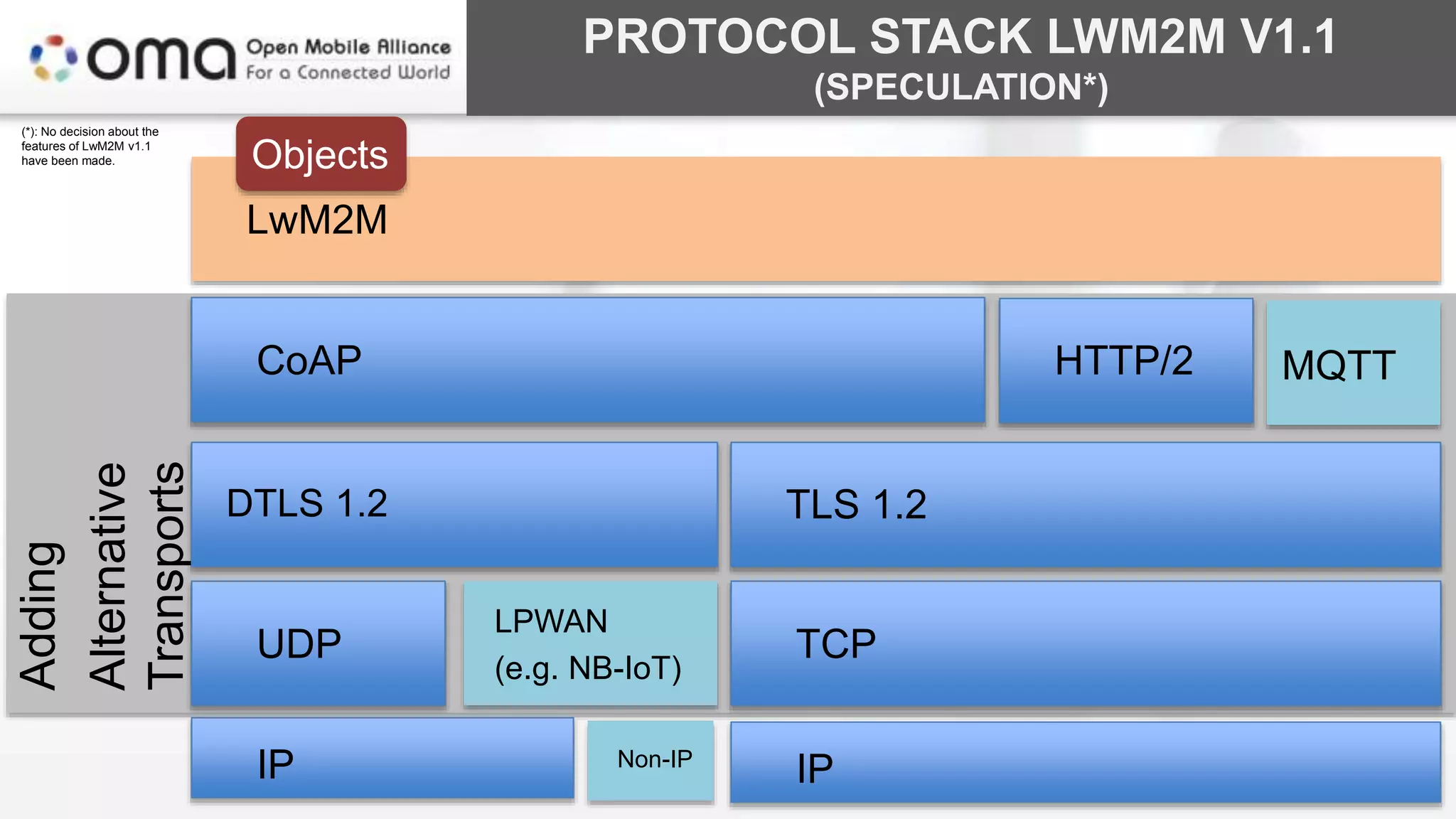 oma Open Mobile Alliance
For a Connected World

PROTOCOL STACK LWM2M V1.1
(SPECULATION*)

(*): No decision about the features of LwM2M v1.1 have been made.

Objects

LwM2M

Adding Alternative Transports

CoAP

HTTP/2

MQTT

DTLS 1.2

TLS 1.2

UDP

LPWAN
(e.g. NB-IoT)

TCP

IP

Non-IP

IP